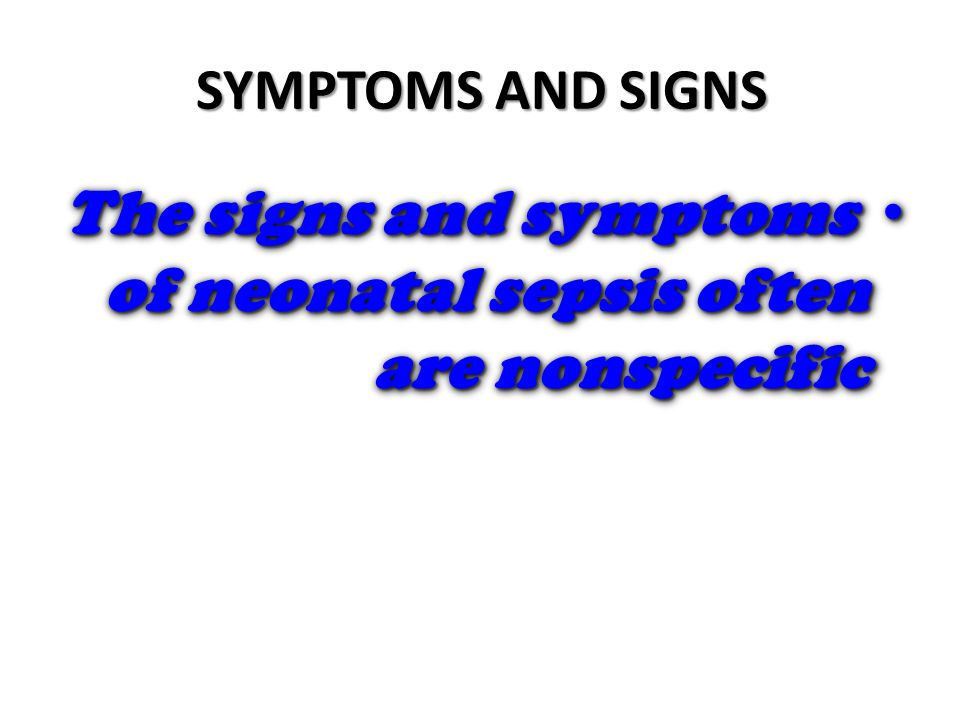 SYMPTOMS AND SIGNS

• The signs and symptoms of neonatal sepsis often are nonspecific